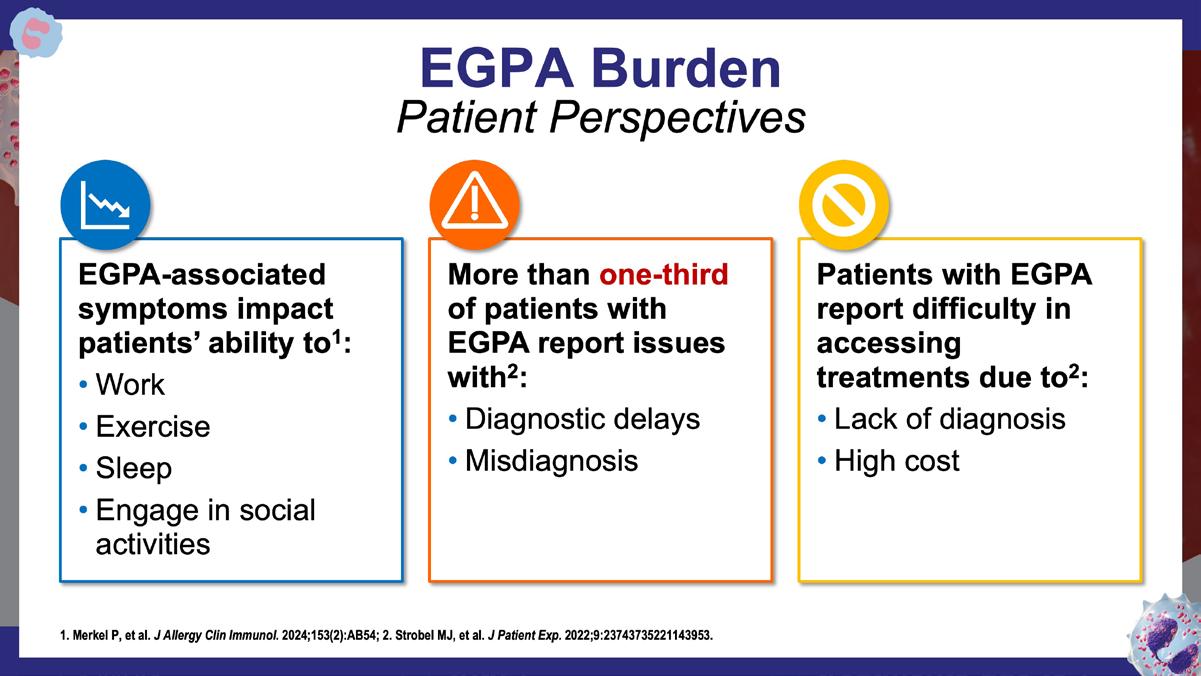 EGPA Burden
Patient Perspectives

EGPA-associated symptoms impact patients' ability to$^1$:
• Work
• Exercise
• Sleep
• Engage in social activities

More than one-third of patients with EGPA report issues with$^2$:
• Diagnostic delays
• Misdiagnosis

Patients with EGPA report difficulty in accessing treatments due to$^2$:
• Lack of diagnosis
• High cost

1. Merkel P, et al. J Allergy Clin Immunol. 2024;153(2):AB54; 2. Strobel MJ, et al. J Patient Exp. 2022;9:23743735221143953.